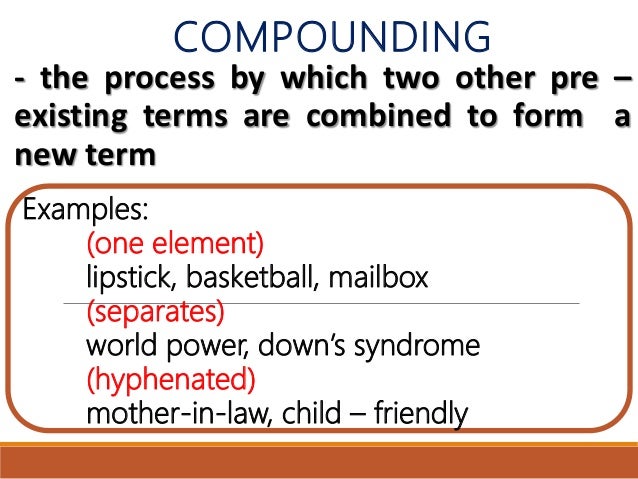 COMPOUNDING

- the process by which two other pre – existing terms are combined to form a new term

Examples:
(one element)
lipstick, basketball, mailbox
(separates)
world power, down's syndrome
(hyphenated)
mother-in-law, child – friendly